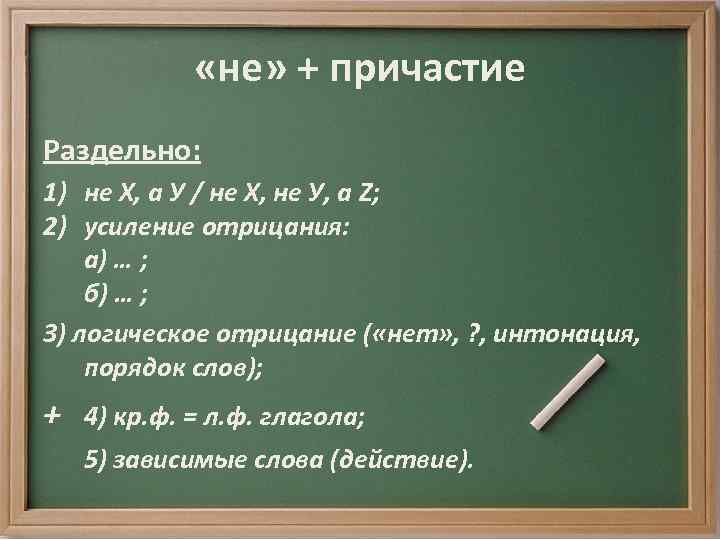 «не» + причастие

Раздельно:

1) не Х, а У / не Х, не У, а Z;
2) усиление отрицания:
а) … ;
б) … ;

3) логическое отрицание («нет», ?, интонация, порядок слов);

+ 4) кр.ф. = л.ф. глагола;

5) зависимые слова (действие).